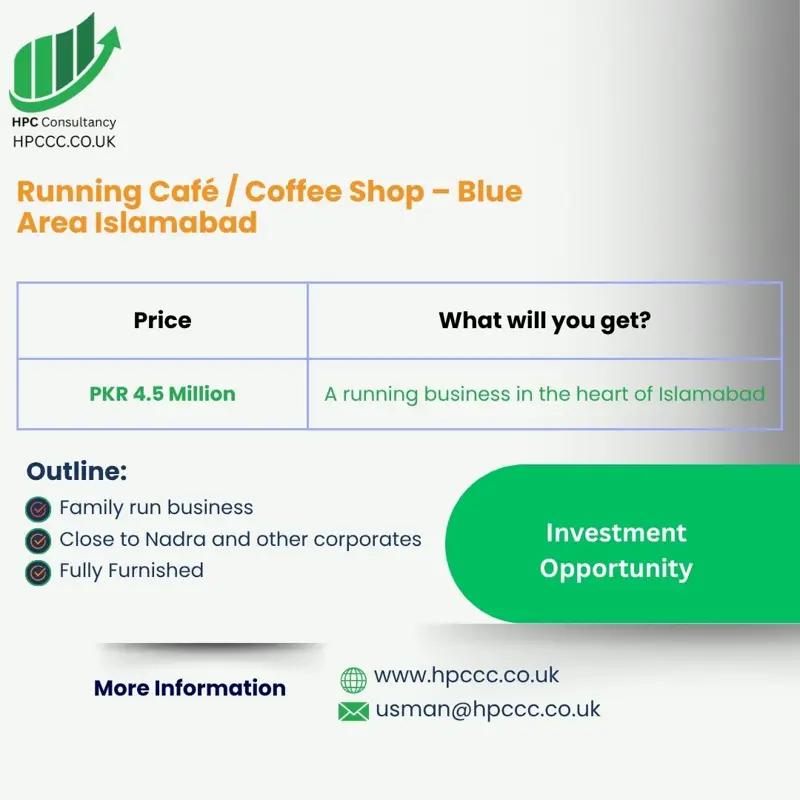 HPC Consultancy
HPCCC.CO.UK

Running Café / Coffee Shop – Blue Area Islamabad

| Price | What will you get? |
|---|---|
| PKR 4.5 Million | A running business in the heart of Islamabad |

Outline:
Family run business
Close to Nadra and other corporates
Fully Furnished

Investment Opportunity

More Information
www.hpccc.co.uk
usman@hpccc.co.uk